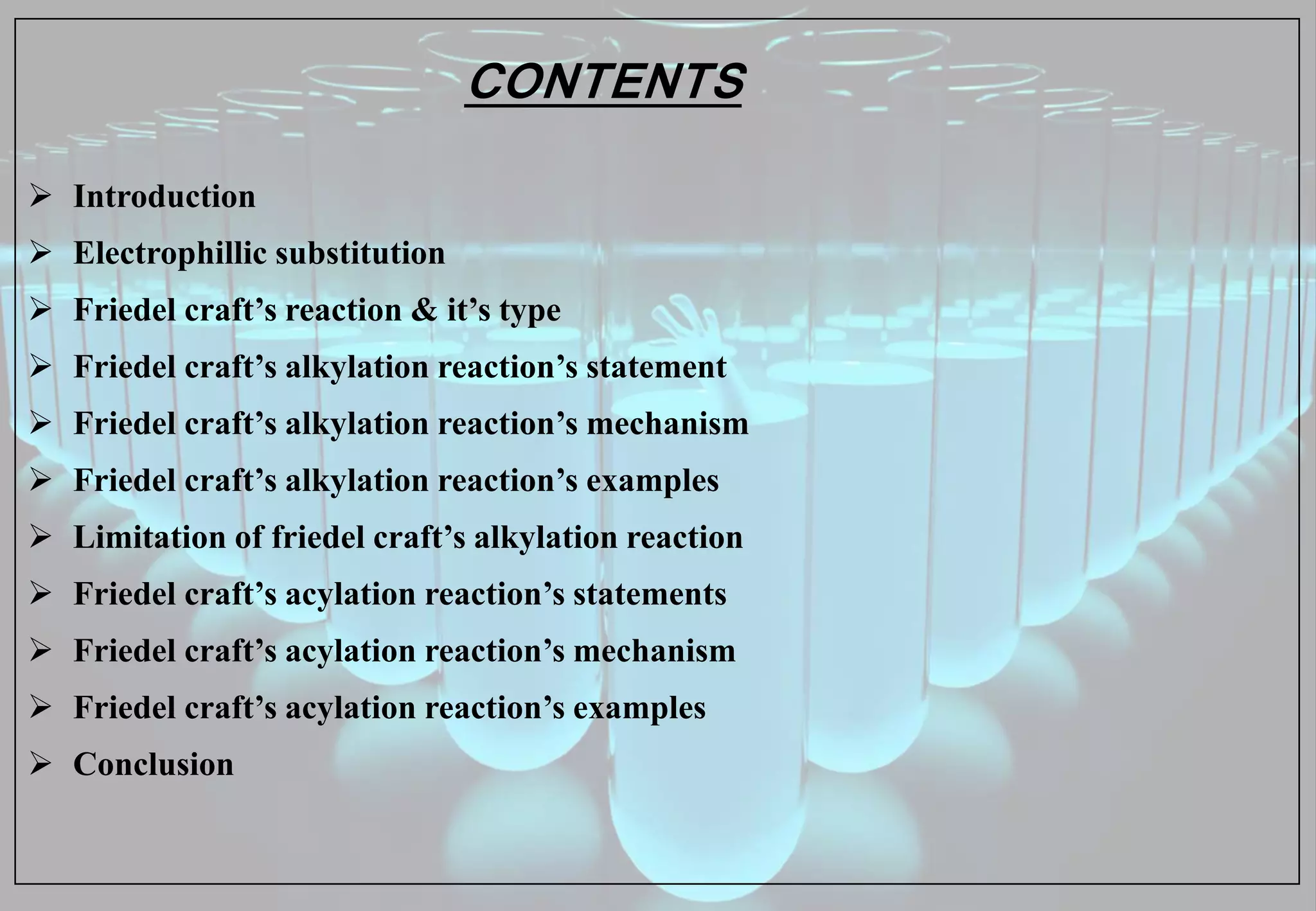 CONTENTS

➢ Introduction
➢ Electrophillic substitution
➢ Friedel craft’s reaction & it’s type
➢ Friedel craft’s alkylation reaction’s statement
➢ Friedel craft’s alkylation reaction’s mechanism
➢ Friedel craft’s alkylation reaction’s examples
➢ Limitation of friedel craft’s alkylation reaction
➢ Friedel craft’s acylation reaction’s statements
➢ Friedel craft’s acylation reaction’s mechanism
➢ Friedel craft’s acylation reaction’s examples
➢ Conclusion